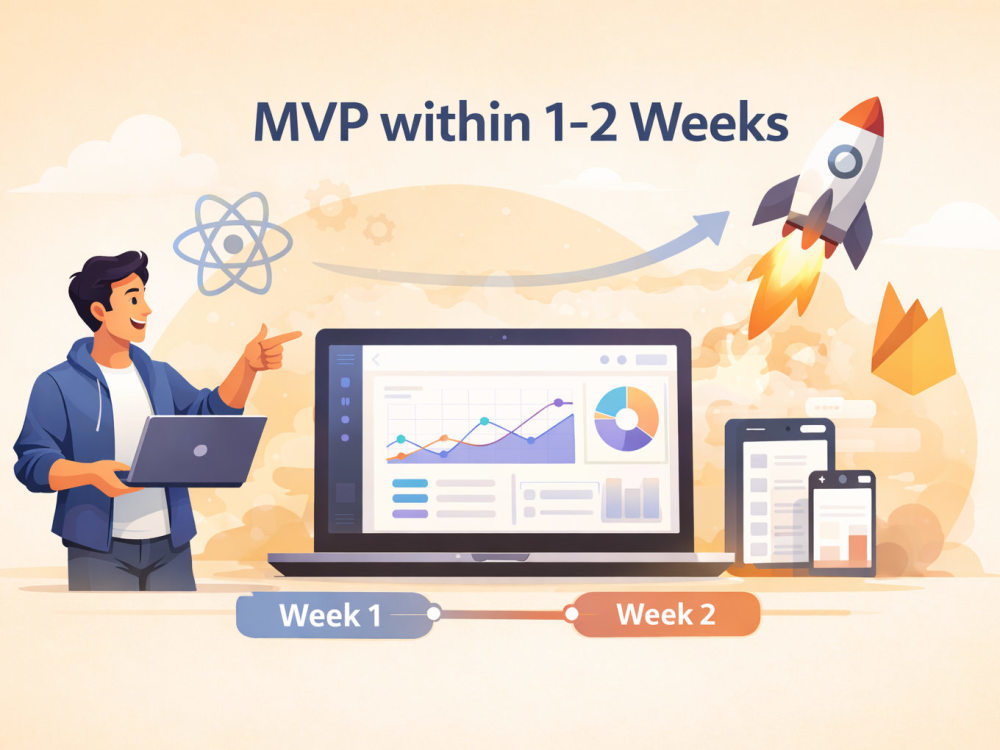 MVP within 1-2 Weeks

Week 1

Week 2